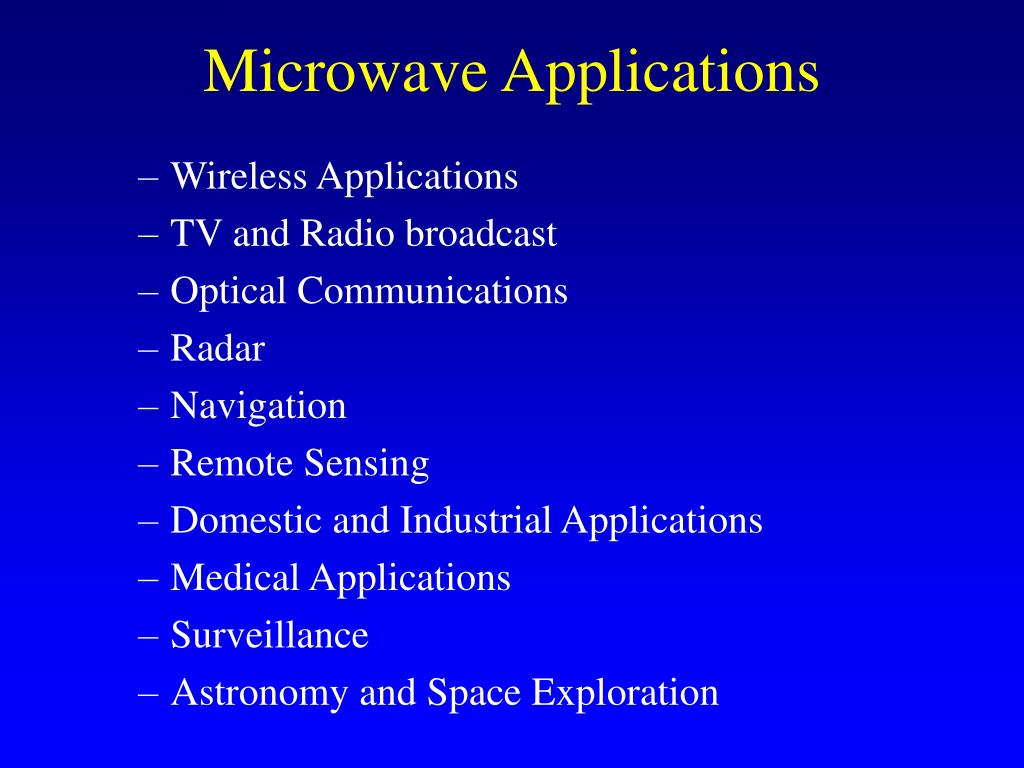 Microwave Applications

– Wireless Applications
– TV and Radio broadcast
– Optical Communications
– Radar
– Navigation
– Remote Sensing
– Domestic and Industrial Applications
– Medical Applications
– Surveillance
– Astronomy and Space Exploration